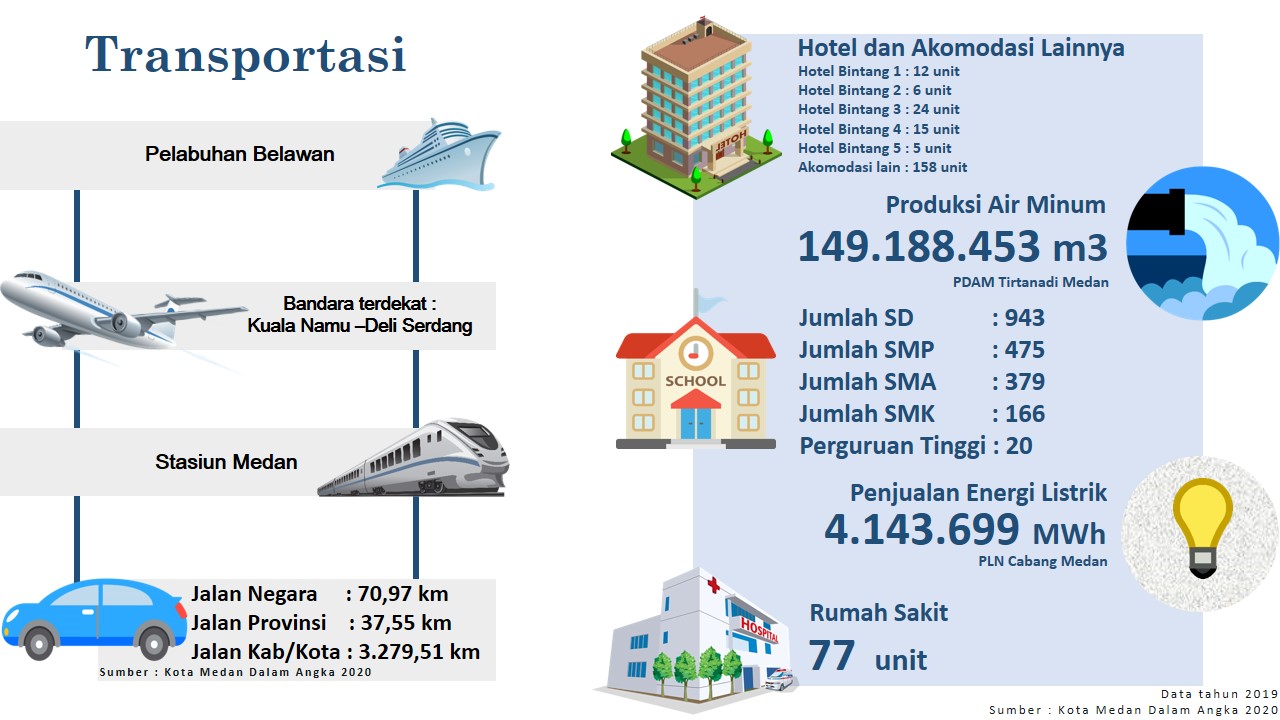 Transportasi

Pelabuhan Belawan

Bandara terdekat :
Kuala Namu –Deli Serdang

Stasiun Medan

Jalan Negara : 70,97 km
Jalan Provinsi : 37,55 km
Jalan Kab/Kota : 3.279,51 km

Sumber : Kota Medan Dalam Angka 2020

HOTEL

Hotel dan Akomodasi Lainnya
Hotel Bintang 1 : 12 unit
Hotel Bintang 2 : 6 unit
Hotel Bintang 3 : 24 unit
Hotel Bintang 4 : 15 unit
Hotel Bintang 5 : 5 unit
Akomodasi lain : 158 unit

Produksi Air Minum
149.188.453 m3
PDAM Tirtanadi Medan

SCHOOL

Jumlah SD : 943
Jumlah SMP : 475
Jumlah SMA : 379
Jumlah SMK : 166
Perguruan Tinggi : 20

Penjualan Energi Listrik
4.143.699 MWh
PLN Cabang Medan

HOSPITAL

Rumah Sakit
77 unit

Data tahun 2019
Sumber : Kota Medan Dalam Angka 2020